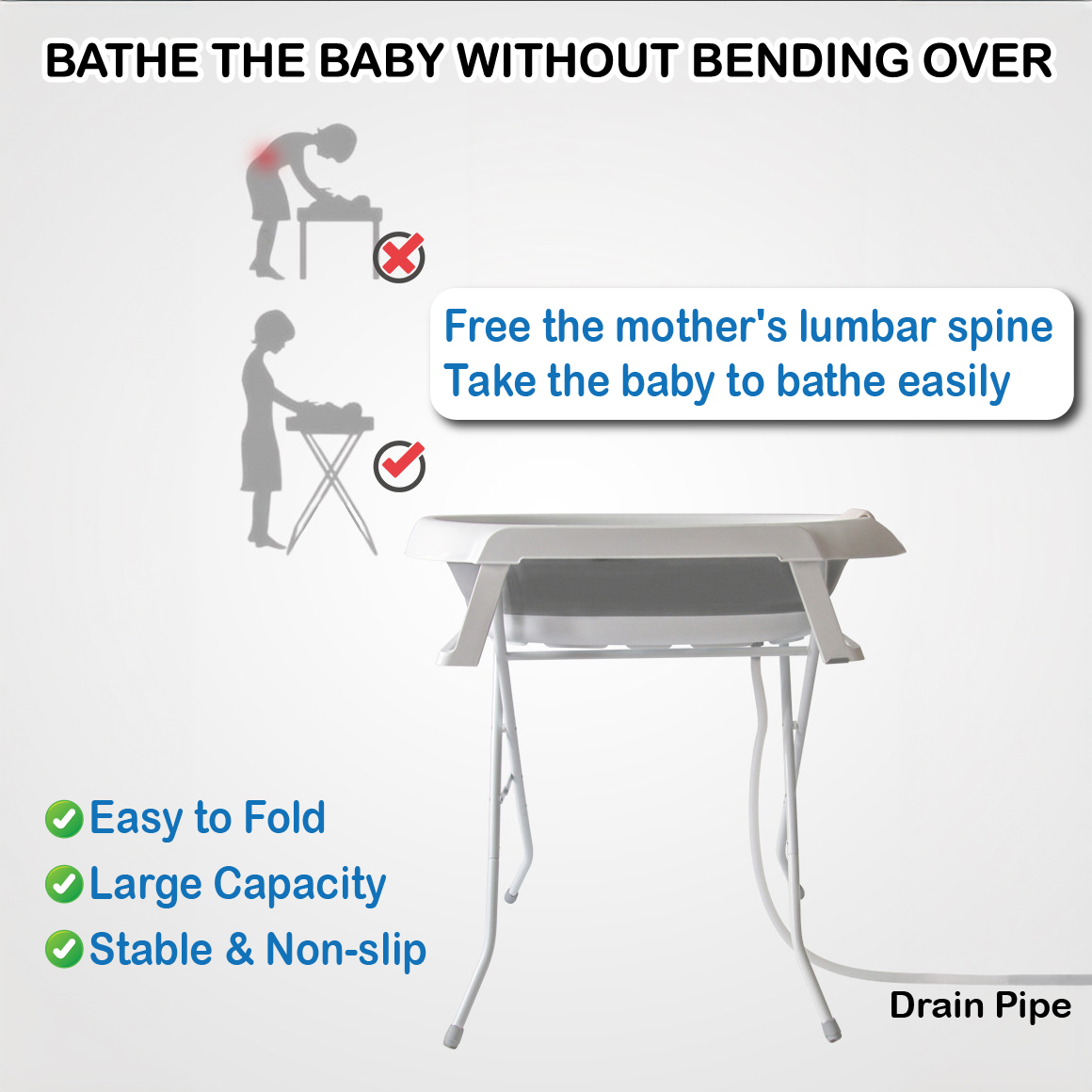 BATHE THE BABY WITHOUT BENDING OVER

Free the mother's lumbar spine
Take the baby to bathe easily

Easy to Fold
Large Capacity
Stable & Non-slip

Drain Pipe